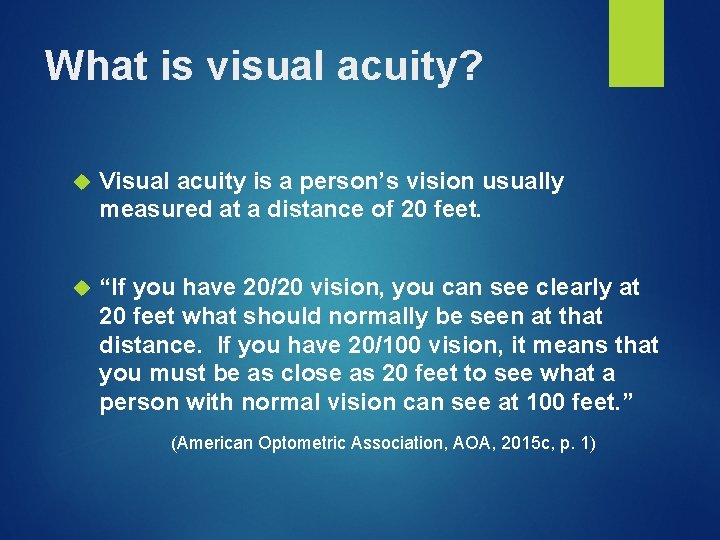 What is visual acuity?

Visual acuity is a person’s vision usually measured at a distance of 20 feet.

“If you have 20/20 vision, you can see clearly at 20 feet what should normally be seen at that distance. If you have 20/100 vision, it means that you must be as close as 20 feet to see what a person with normal vision can see at 100 feet.”

(American Optometric Association, AOA, 2015c, p. 1)